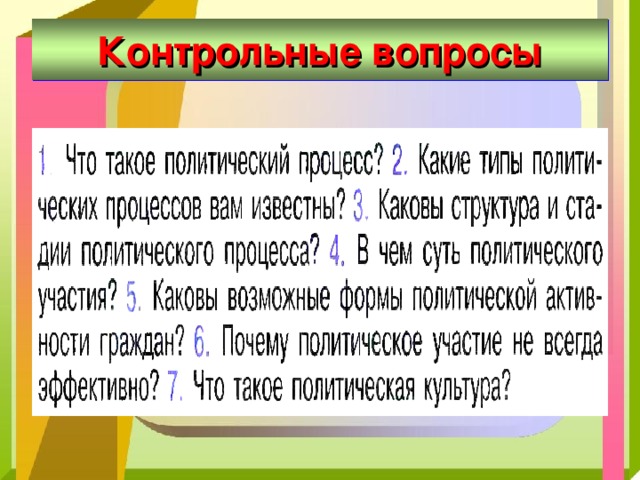 Контрольные вопросы

1. Что такое политический процесс? 2. Какие типы политических процессов вам известны? 3. Каковы структура и стадии политического процесса? 4. В чем суть политического участия? 5. Каковы возможные формы политической активности граждан? 6. Почему политическое участие не всегда эффективно? 7. Что такое политическая культура?